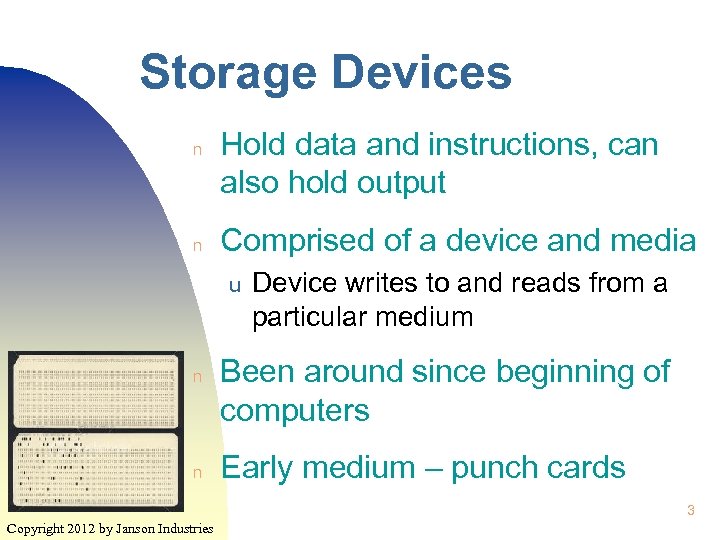 Storage Devices

n Hold data and instructions, can also hold output

n Comprised of a device and media

u Device writes to and reads from a particular medium

n Been around since beginning of computers

n Early medium – punch cards

3

Copyright 2012 by Janson Industries